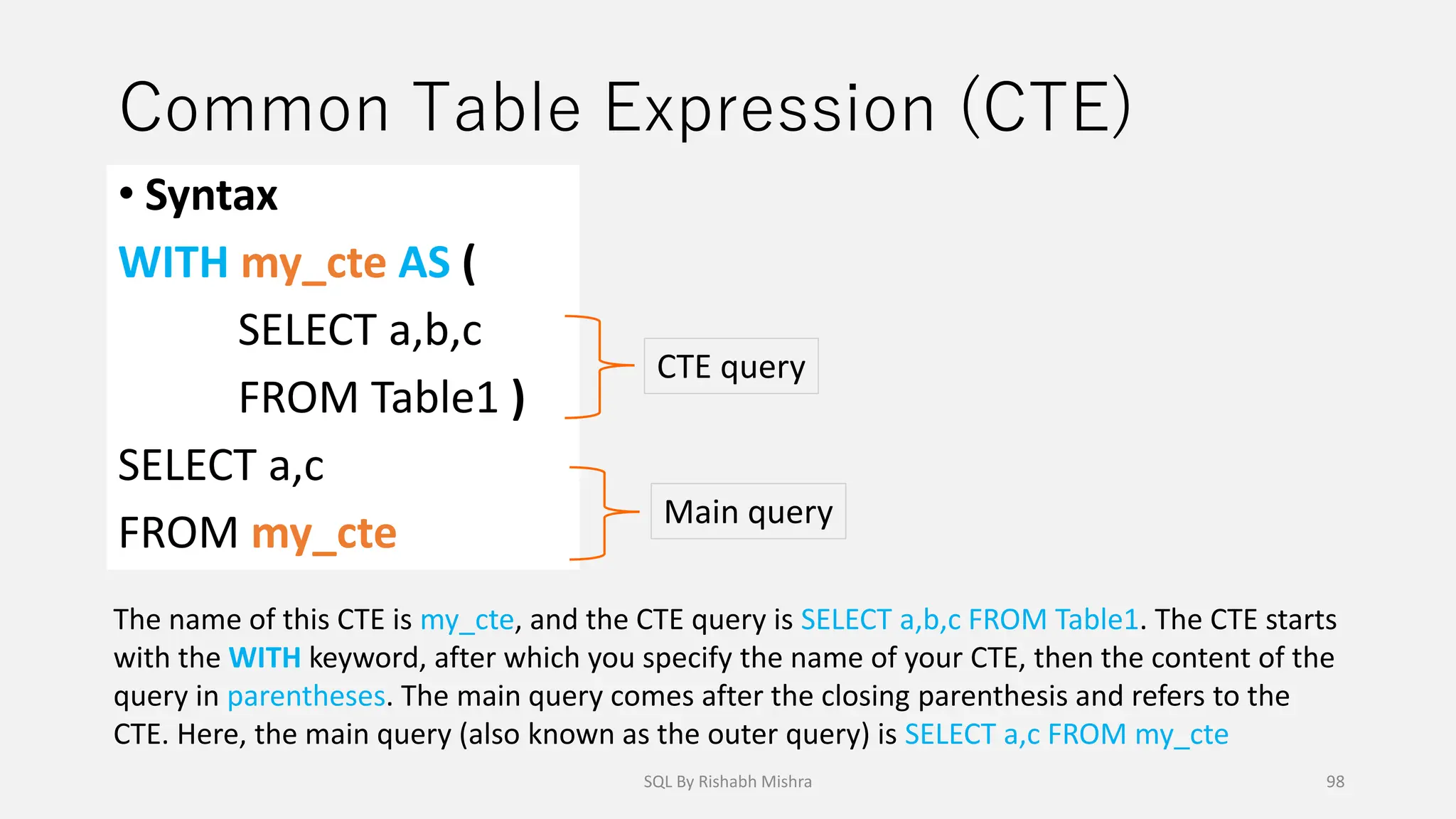 Common Table Expression (CTE)

• Syntax

WITH my_cte AS (
SELECT a,b,c
FROM Table1 )
SELECT a,c
FROM my_cte

CTE query

Main query

The name of this CTE is my_cte, and the CTE query is SELECT a,b,c FROM Table1. The CTE starts with the WITH keyword, after which you specify the name of your CTE, then the content of the query in parentheses. The main query comes after the closing parenthesis and refers to the CTE. Here, the main query (also known as the outer query) is SELECT a,c FROM my_cte

SQL By Rishabh Mishra

98